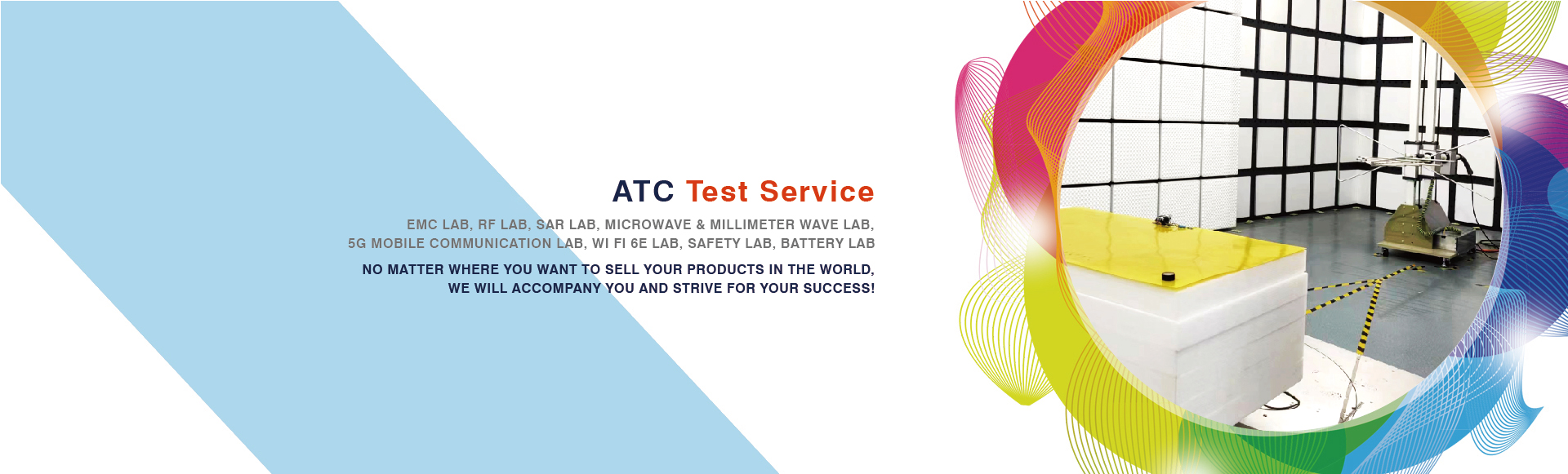 ATC Test Service

EMC LAB, RF LAB, SAR LAB, MICROWAVE & MILLIMETER WAVE LAB, 5G MOBILE COMMUNICATION LAB, WI FI 6E LAB, SAFETY LAB, BATTERY LAB

NO MATTER WHERE YOU WANT TO SELL YOUR PRODUCTS IN THE WORLD, WE WILL ACCOMPANY YOU AND STRIVE FOR YOUR SUCCESS!